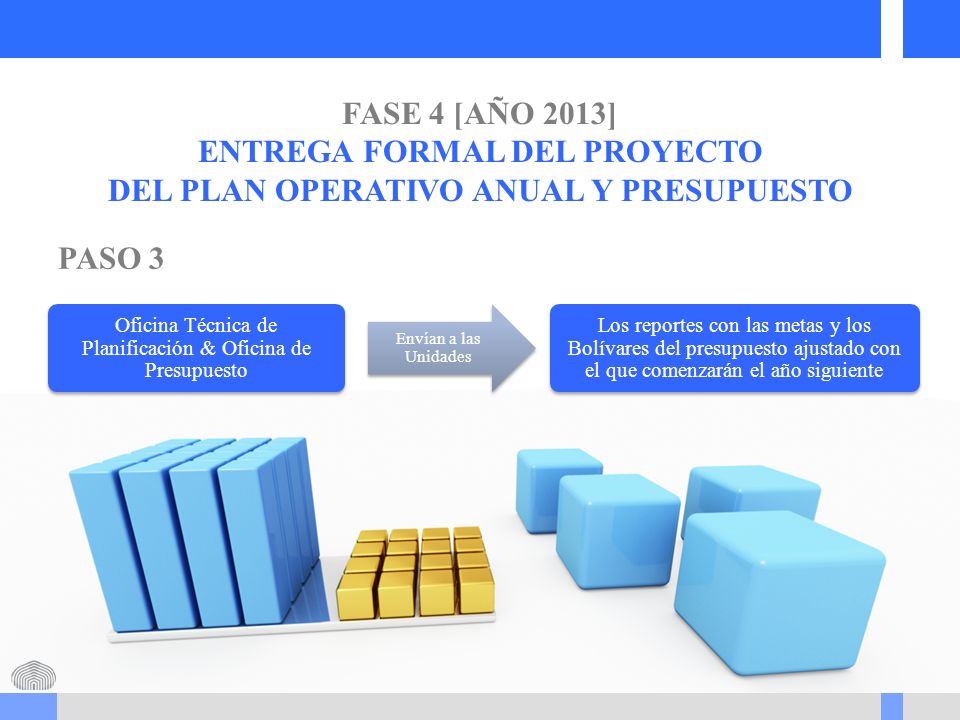 FASE 4 [AÑO 2013]
ENTREGA FORMAL DEL PROYECTO
DEL PLAN OPERATIVO ANUAL Y PRESUPUESTO

PASO 3

Oficina Técnica de Planificación & Oficina de Presupuesto

Envían a las Unidades

Los reportes con las metas y los Bolívares del presupuesto ajustado con el que comenzarán el año siguiente